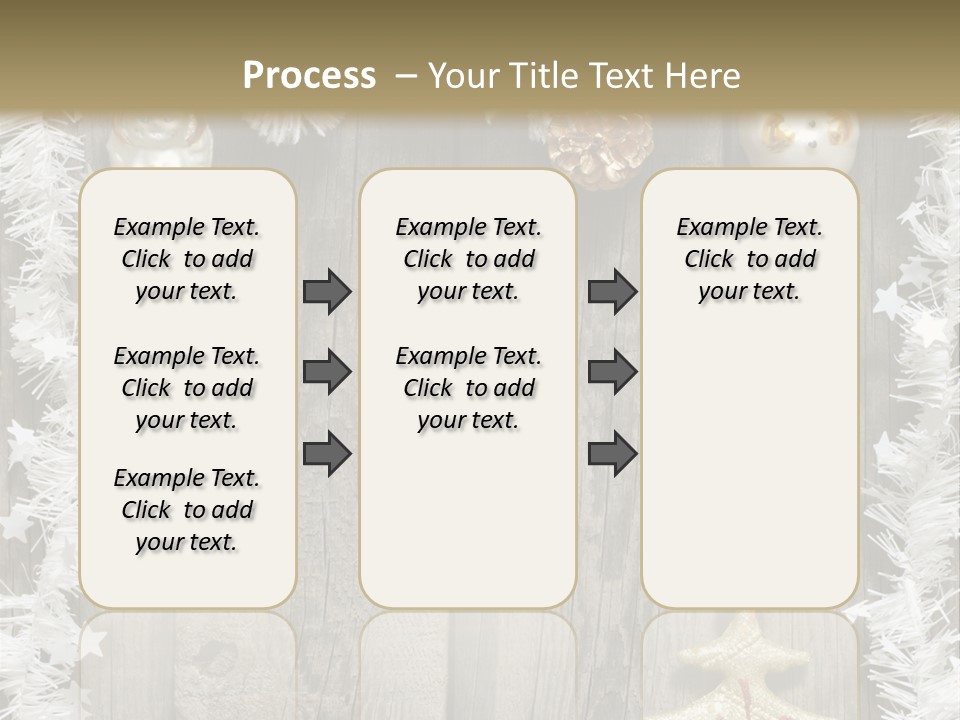 Process – Your Title Text Here

Example Text. Click to add your text.

Example Text. Click to add your text.

Example Text. Click to add your text.

Example Text. Click to add your text.

Example Text. Click to add your text.

Example Text. Click to add your text.